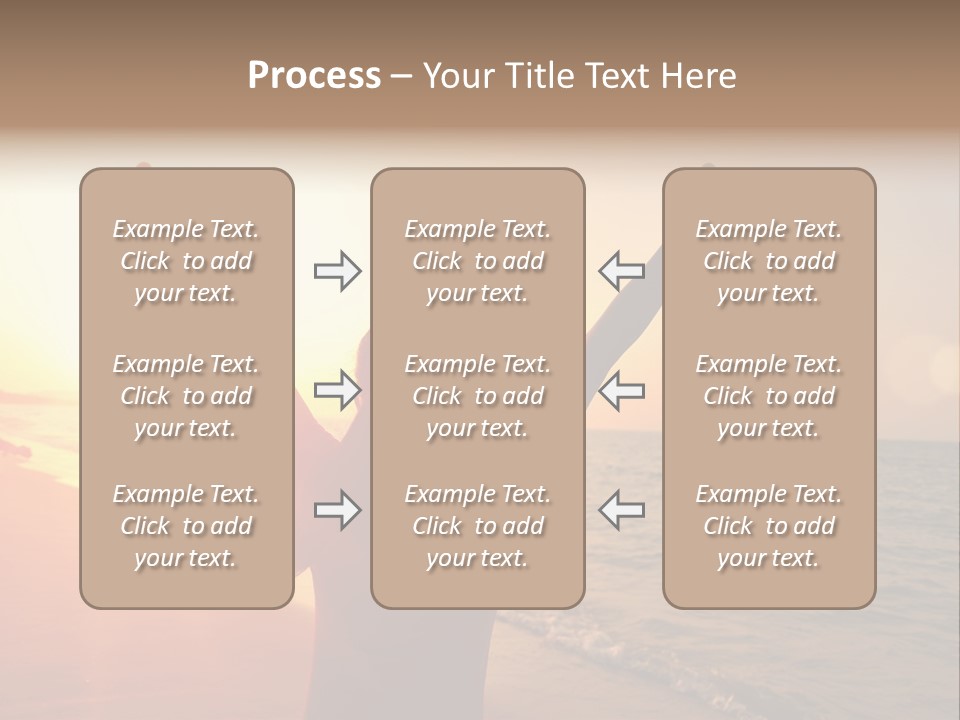 Process – Your Title Text Here

Example Text. Click to add your text.

Example Text. Click to add your text.

Example Text. Click to add your text.

Example Text. Click to add your text.

Example Text. Click to add your text.

Example Text. Click to add your text.

Example Text. Click to add your text.

Example Text. Click to add your text.

Example Text. Click to add your text.